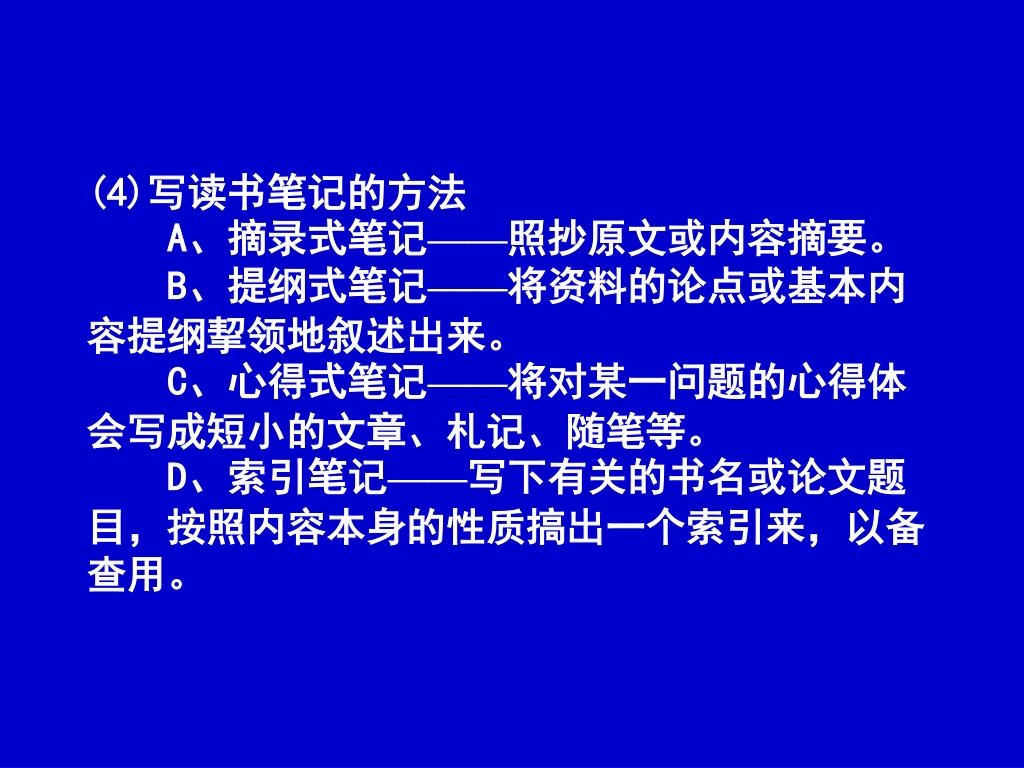 (4)写读书笔记的方法

A、摘录式笔记——照抄原文或内容摘要。

B、提纲式笔记——将资料的论点或基本内容提纲挈领地叙述出来。

C、心得式笔记——将对某一问题的心得体会写成短小的文章、札记、随笔等。

D、索引笔记——写下有关的书名或论文题目，按照内容本身的性质搞出一个索引来，以备查用。